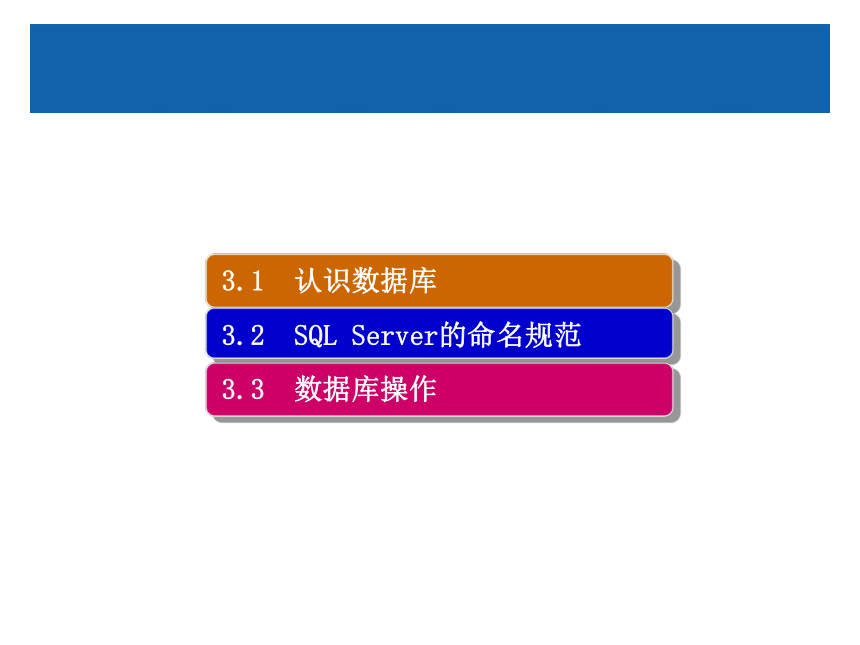 3.1 认识数据库

3.2 SQL Server的命名规范

3.3 数据库操作